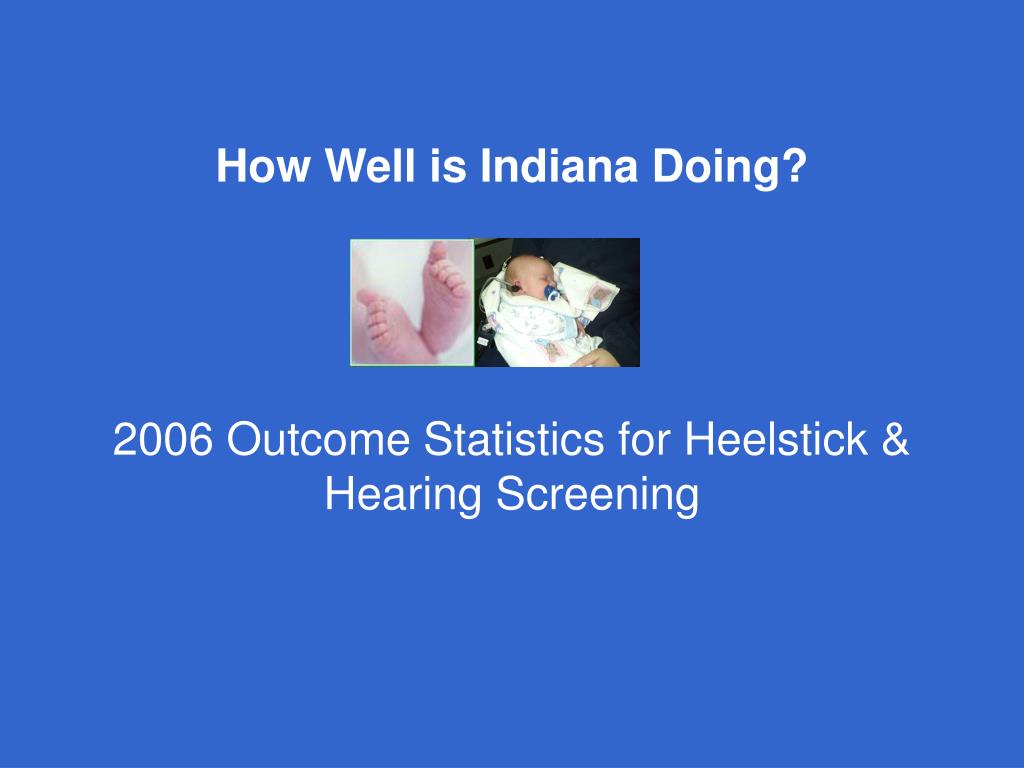 How Well is Indiana Doing?

2006 Outcome Statistics for Heelstick & Hearing Screening